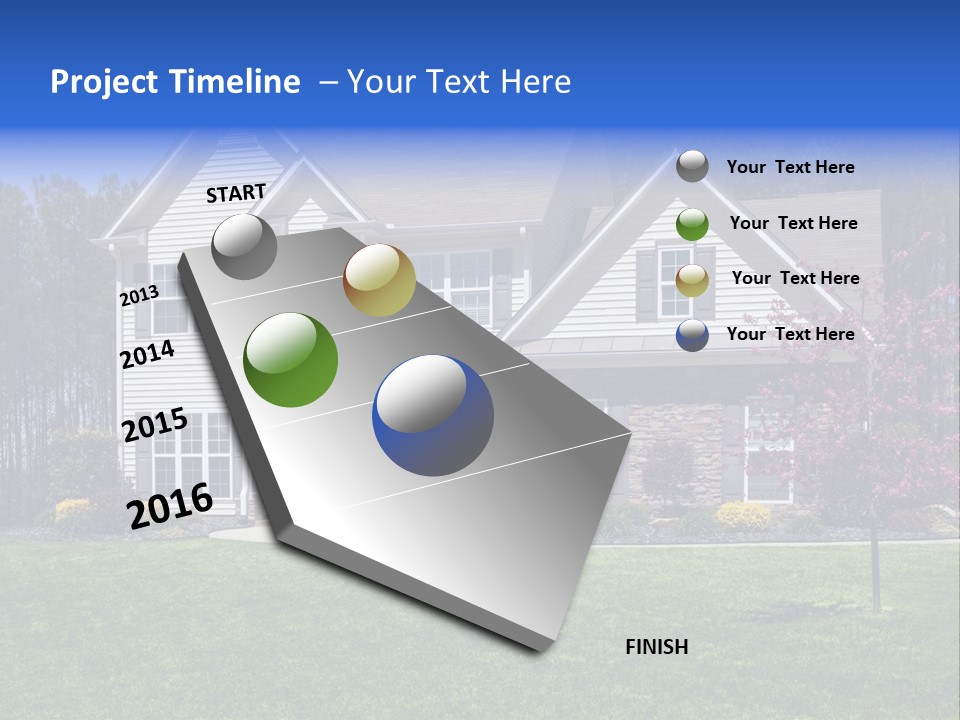 Project Timeline – Your Text Here

START

2013

2014

2015

2016

FINISH

Your Text Here

Your Text Here

Your Text Here

Your Text Here